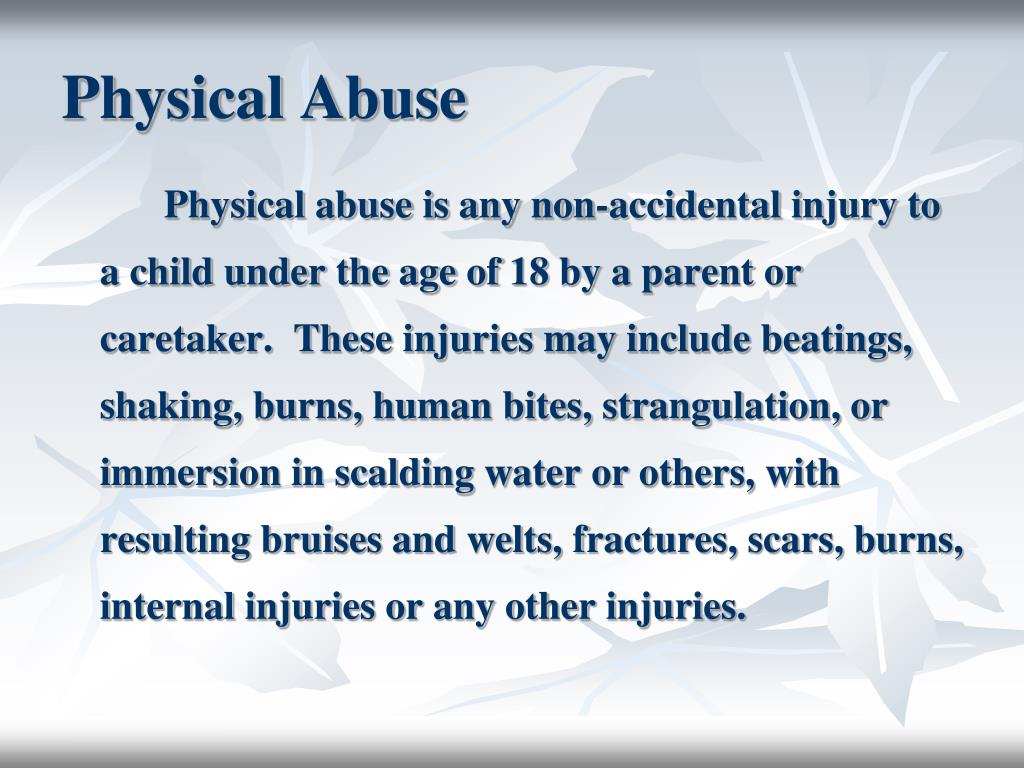 Physical Abuse

Physical abuse is any non-accidental injury to a child under the age of 18 by a parent or caretaker. These injuries may include beatings, shaking, burns, human bites, strangulation, or immersion in scalding water or others, with resulting bruises and welts, fractures, scars, burns, internal injuries or any other injuries.